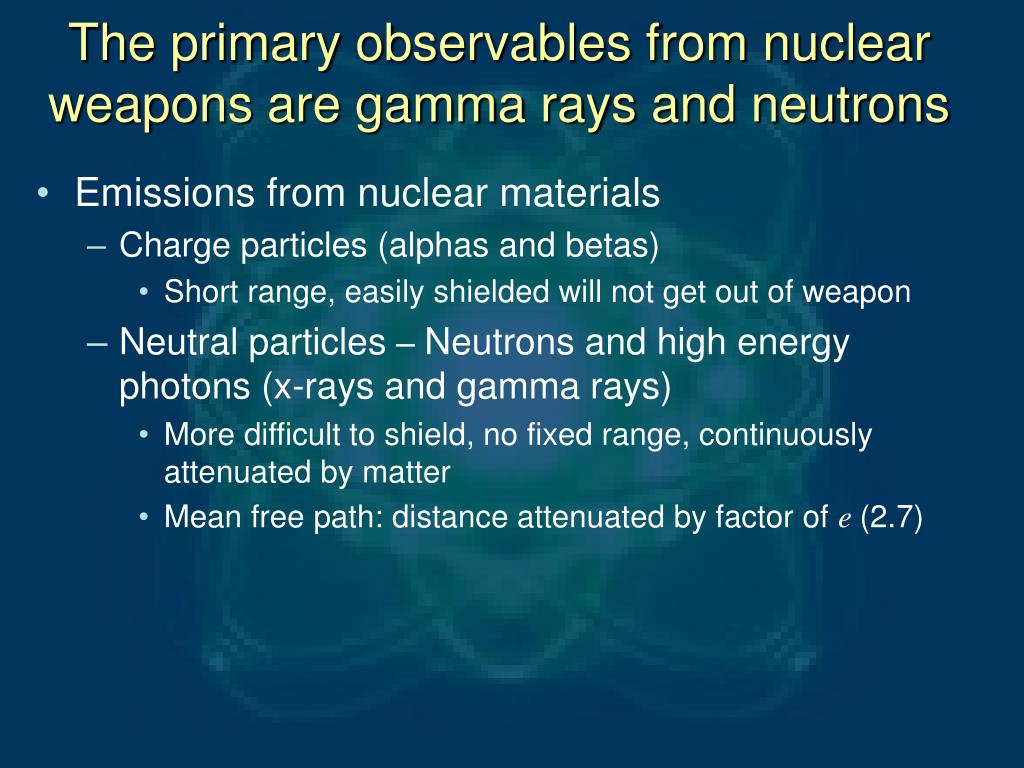 The primary observables from nuclear weapons are gamma rays and neutrons

• Emissions from nuclear materials
– Charge particles (alphas and betas)
• Short range, easily shielded will not get out of weapon
– Neutral particles – Neutrons and high energy photons (x-rays and gamma rays)
• More difficult to shield, no fixed range, continuously attenuated by matter
• Mean free path: distance attenuated by factor of $e$ (2.7)